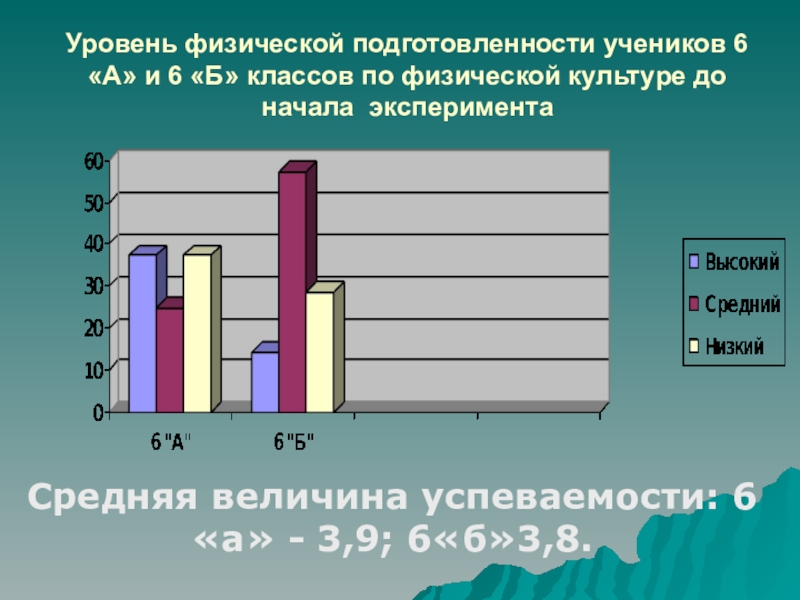 Уровень физической подготовленности учеников 6 «А» и 6 «Б» классов по физической культуре до начала эксперимента

60
50
40
30
20
10
0

6 "А"
6 "Б"

Высокий
Средний
Низкий

Средняя величина успеваемости: 6 «а» - 3,9; 6«б»3,8.